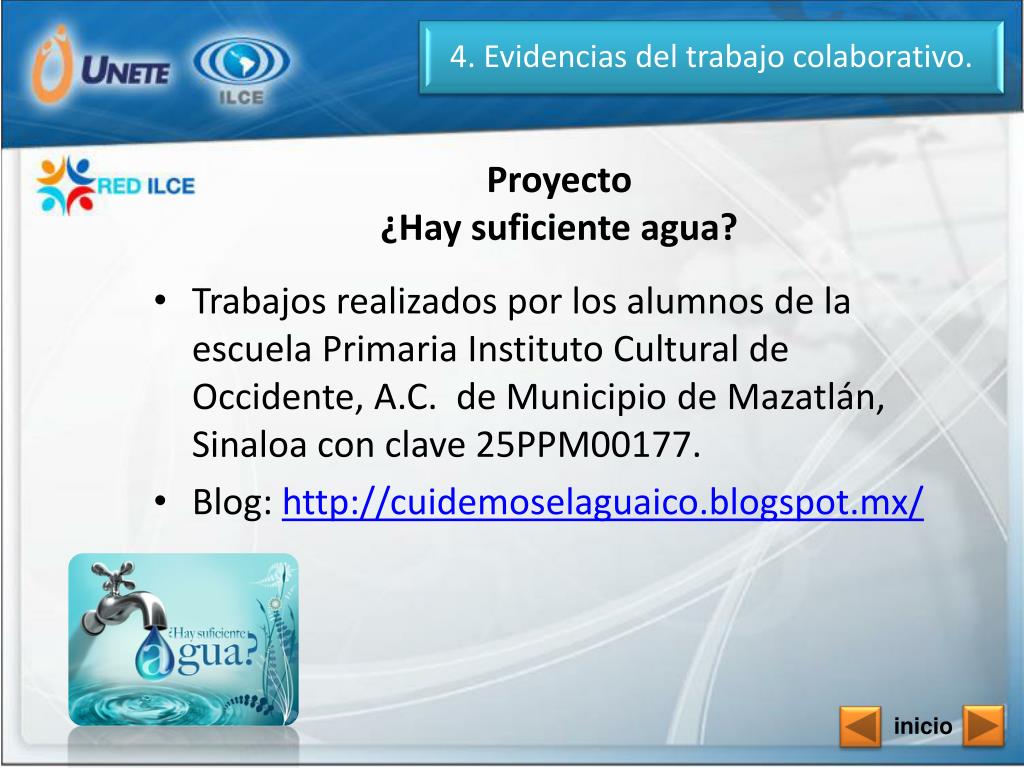 UNETE

ILCE

4. Evidencias del trabajo colaborativo.

RED ILCE

Proyecto
¿Hay suficiente agua?

• Trabajos realizados por los alumnos de la escuela Primaria Instituto Cultural de Occidente, A.C. de Municipio de Mazatlán, Sinaloa con clave 25PPM00177.
• Blog: http://cuidemoselaguaico.blogspot.mx/

¿Hay suficiente agua?

inicio